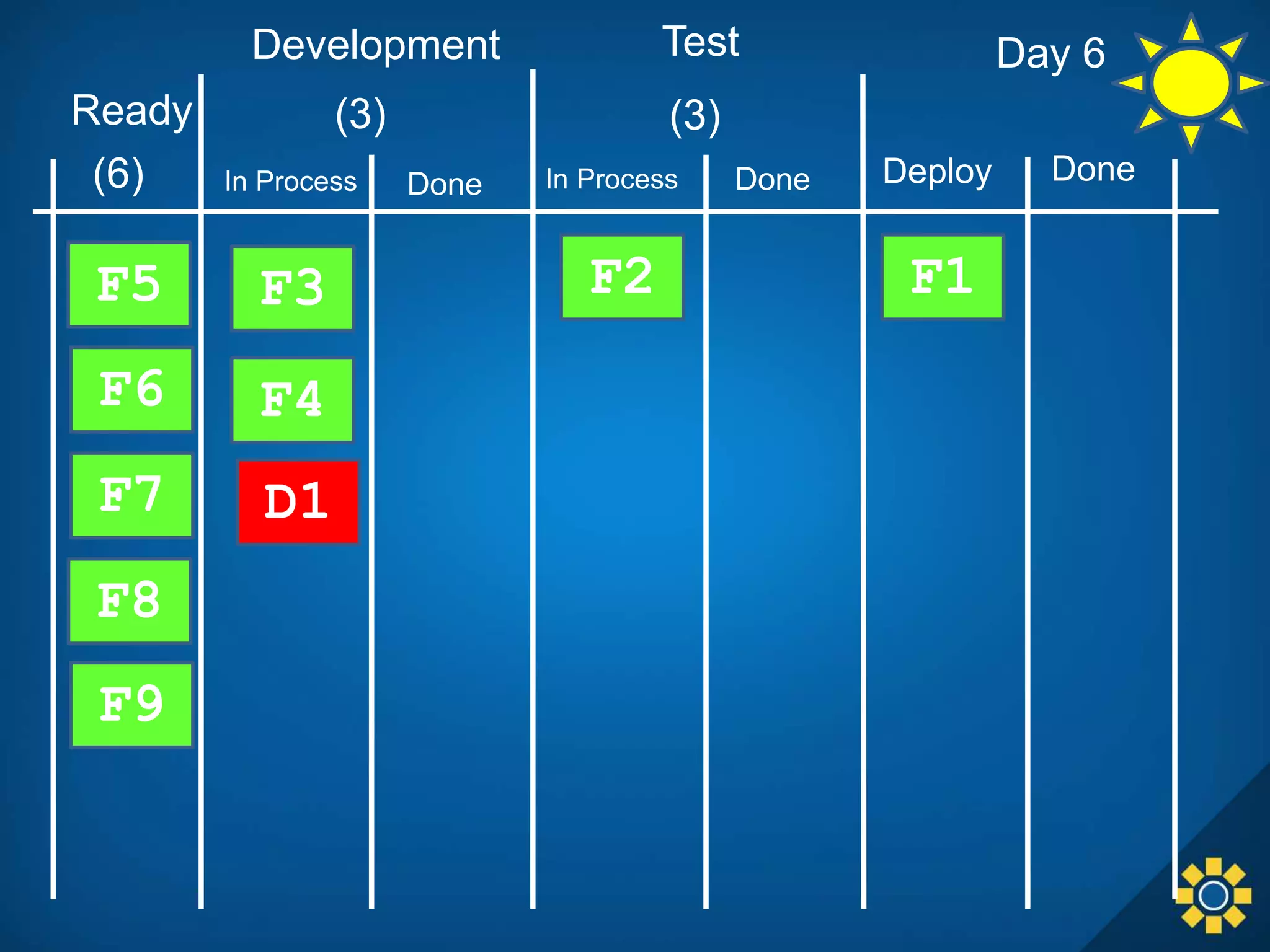 Day 6

| Ready (6) | Development (3) In Process | Development (3) Done | Test (3) In Process | Test (3) Done | Deploy | Done |
|---|---|---|---|---|---|---|
| F5 | F3 | | F2 | | F1 | |
| F6 | F4 | | | | | |
| F7 | D1 | | | | | |
| F8 | | | | | | |
| F9 | | | | | | |